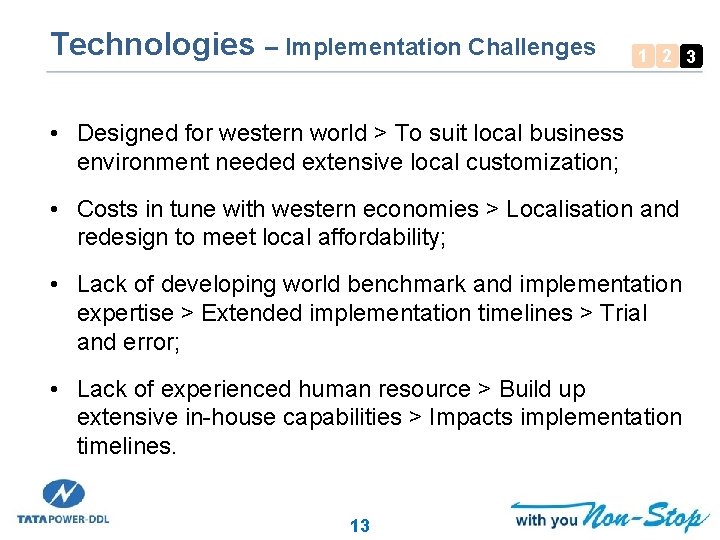 Technologies – Implementation Challenges

1 2 3

• Designed for western world > To suit local business environment needed extensive local customization;

• Costs in tune with western economies > Localisation and redesign to meet local affordability;

• Lack of developing world benchmark and implementation expertise > Extended implementation timelines > Trial and error;

• Lack of experienced human resource > Build up extensive in-house capabilities > Impacts implementation timelines.

TATA POWER-DDL

13

with you Non-Stop